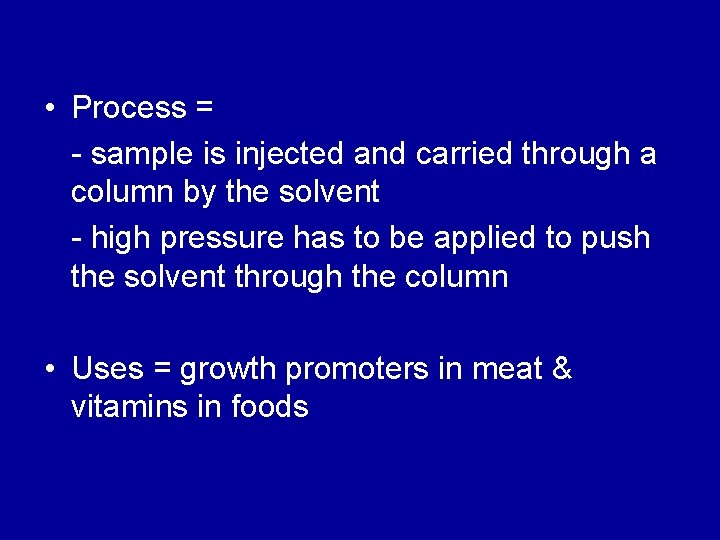 • Process =

- sample is injected and carried through a column by the solvent

- high pressure has to be applied to push the solvent through the column

• Uses = growth promoters in meat & vitamins in foods